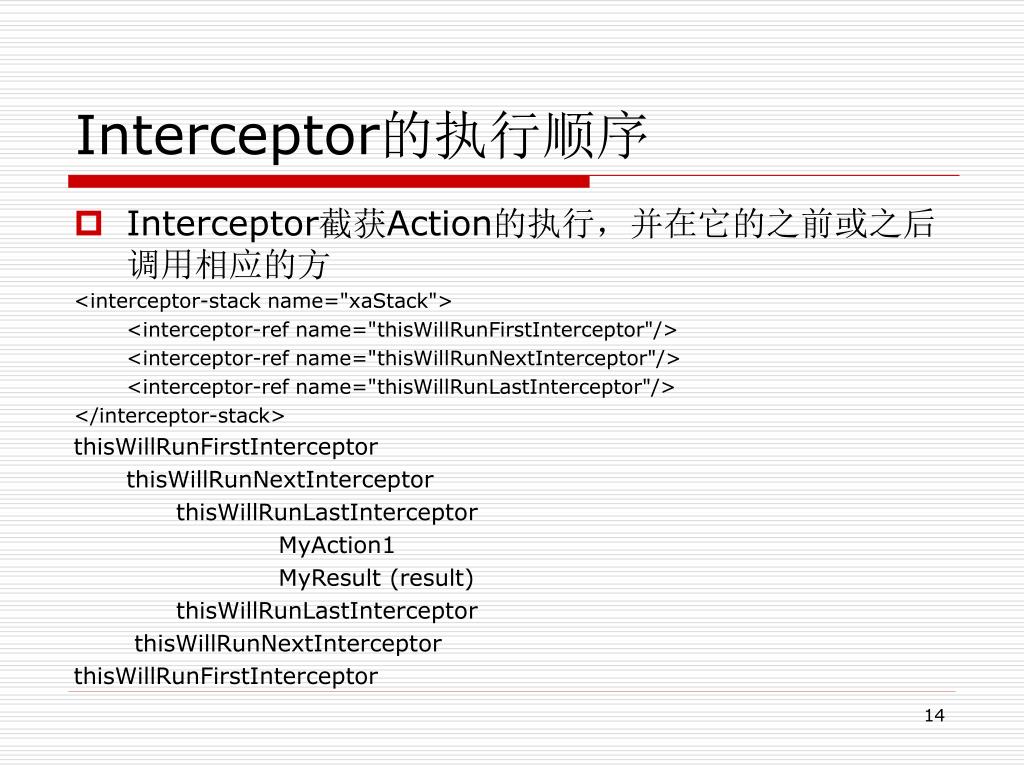 Interceptor的执行顺序

Interceptor截获Action的执行，并在它的之前或之后调用相应的方

<interceptor-stack name="xaStack">
<interceptor-ref name="thisWillRunFirstInterceptor"/>
<interceptor-ref name="thisWillRunNextInterceptor"/>
<interceptor-ref name="thisWillRunLastInterceptor"/>
</interceptor-stack>

thisWillRunFirstInterceptor
thisWillRunNextInterceptor
thisWillRunLastInterceptor
MyAction1
MyResult (result)
thisWillRunLastInterceptor
thisWillRunNextInterceptor
thisWillRunFirstInterceptor

14